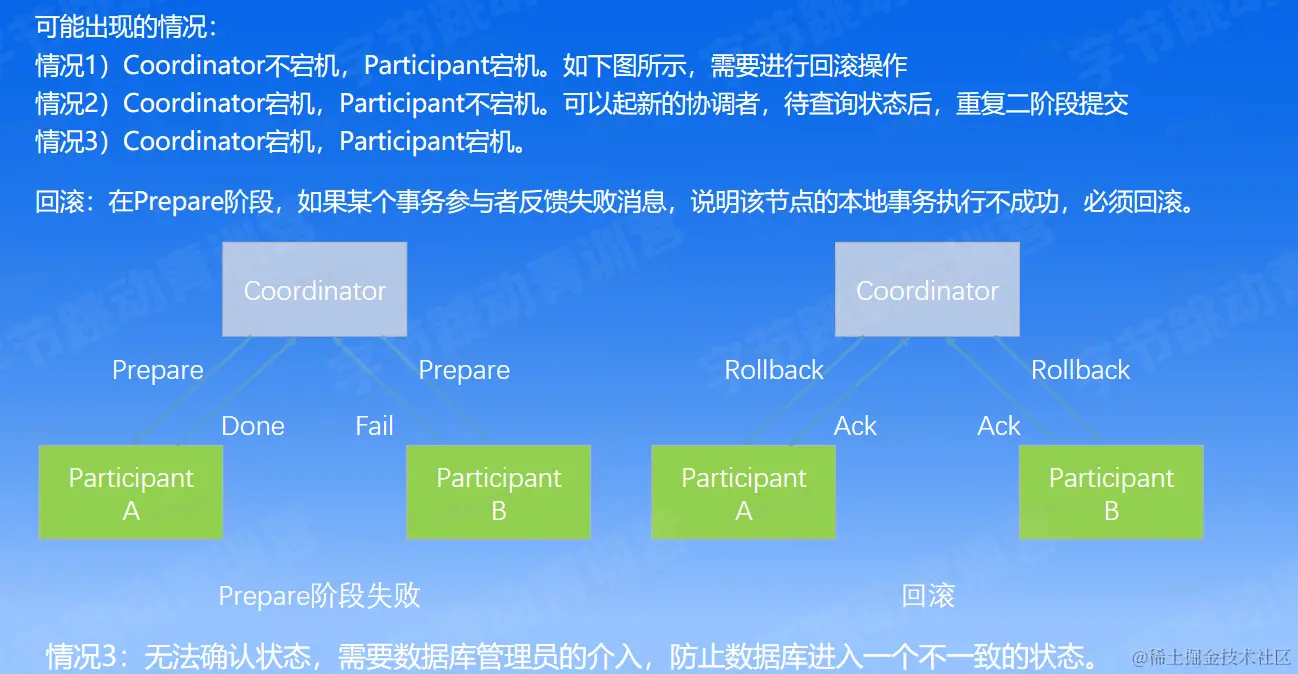 可能出现的情况：
情况1）Coordinator不宕机，Participant宕机。如下图所示，需要进行回滚操作
情况2）Coordinator宕机，Participant不宕机。可以起新的协调者，待查询状态后，重复二阶段提交
情况3）Coordinator宕机，Participant宕机。

回滚：在Prepare阶段，如果某个事务参与者反馈失败消息，说明该节点的本地事务执行不成功，必须回滚。

Coordinator

Prepare

Prepare

Done

Fail

Participant A

Participant B

Prepare阶段失败

Coordinator

Rollback

Rollback

Ack

Ack

Participant A

Participant B

回滚

情况3：无法确认状态，需要数据库管理员的介入，防止数据库进入一个不一致的状态。

字节跳动青训营

@稀土掘金技术社区